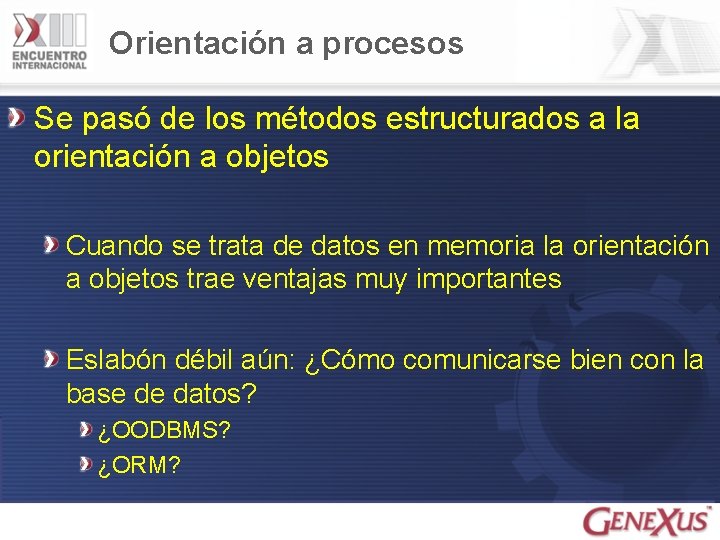 XIII ENCUENTRO INTERNACIONAL

Orientación a procesos

Se pasó de los métodos estructurados a la orientación a objetos

Cuando se trata de datos en memoria la orientación a objetos trae ventajas muy importantes

Eslabón débil aún: ¿Cómo comunicarse bien con la base de datos?

¿OODBMS?

¿ORM?

GENEXUS